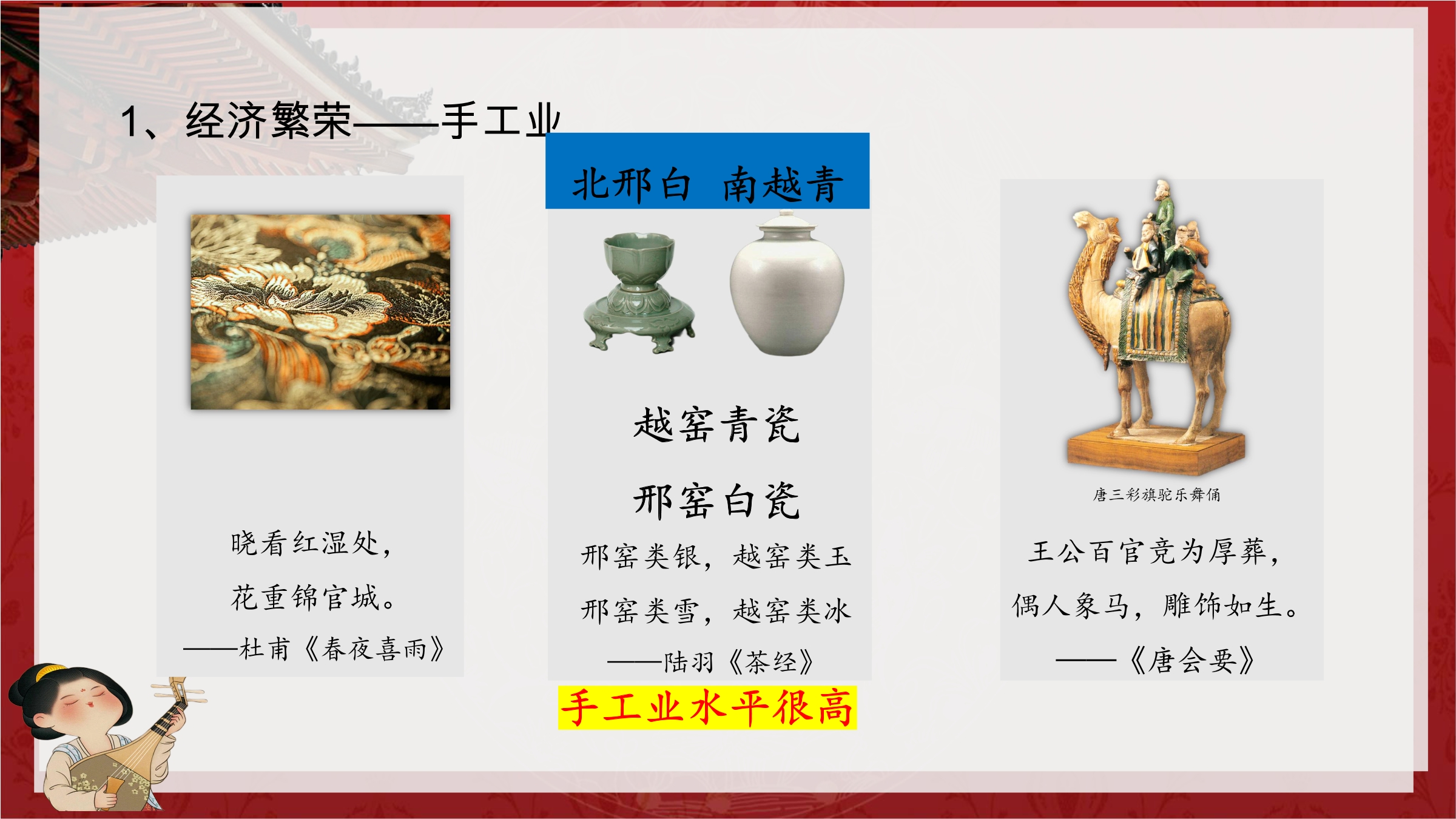 1、经济繁荣——手工业

晓看红湿处，

花重锦官城。

——杜甫《春夜喜雨》

北邢白 南越青

越窑青瓷

邢窑白瓷

邢窑类银，越窑类玉

邢窑类雪，越窑类冰

——陆羽《茶经》

手工业水平很高

唐三彩旗驼乐舞俑

王公百官竞为厚葬，

偶人象马，雕饰如生。

——《唐会要》